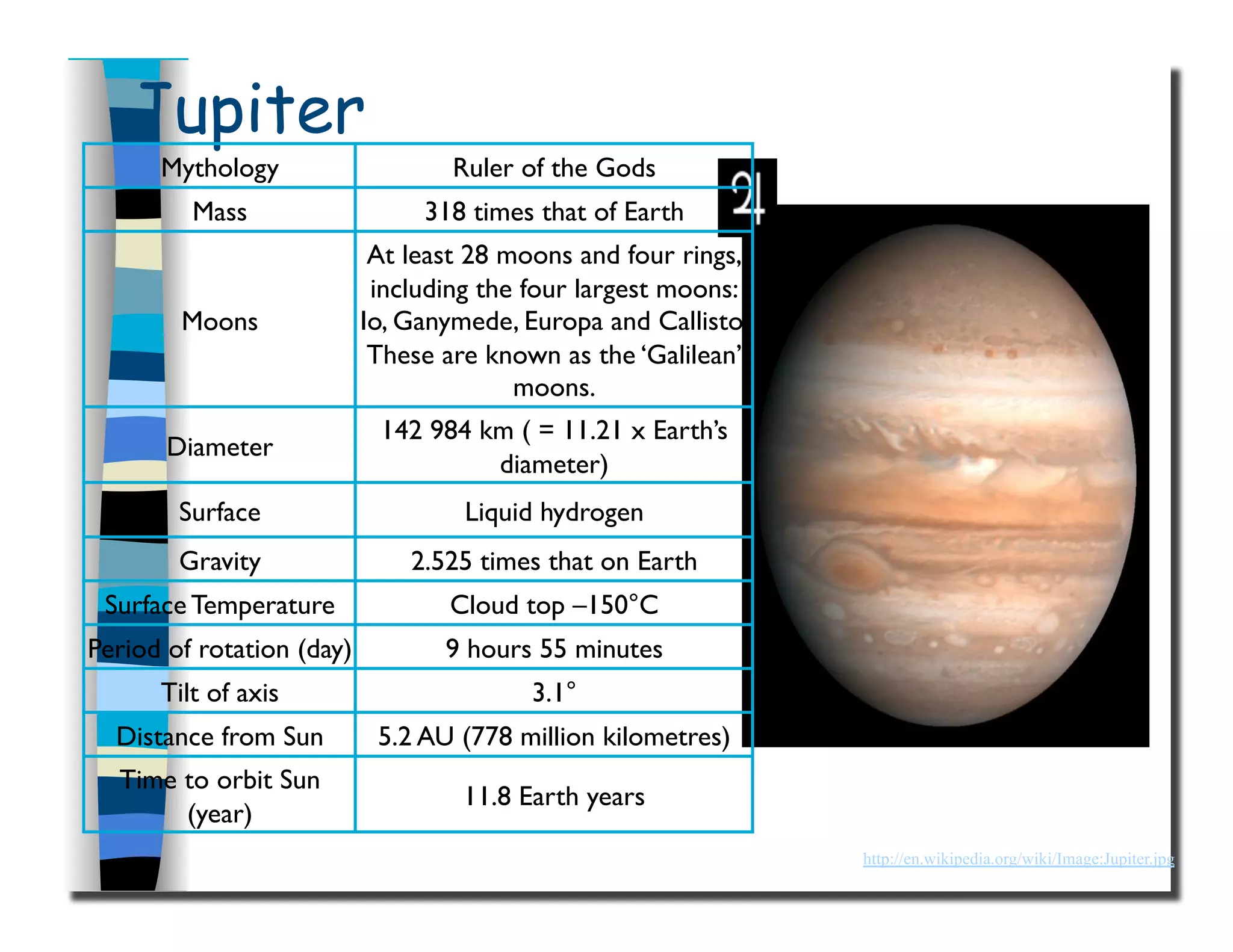 Jupiter

| Mythology | Ruler of the Gods |
|---|---|
| Mass | 318 times that of Earth |
| Moons | At least 28 moons and four rings, including the four largest moons: Io, Ganymede, Europa and Callisto These are known as the 'Galilean' moons. |
| Diameter | 142 984 km ( = 11.21 x Earth's diameter) |
| Surface | Liquid hydrogen |
| Gravity | 2.525 times that on Earth |
| Surface Temperature | Cloud top –150°C |
| Period of rotation (day) | 9 hours 55 minutes |
| Tilt of axis | 3.1° |
| Distance from Sun | 5.2 AU (778 million kilometres) |
| Time to orbit Sun (year) | 11.8 Earth years |

♃

http://en.wikipedia.org/wiki/Image:Jupiter.jpg